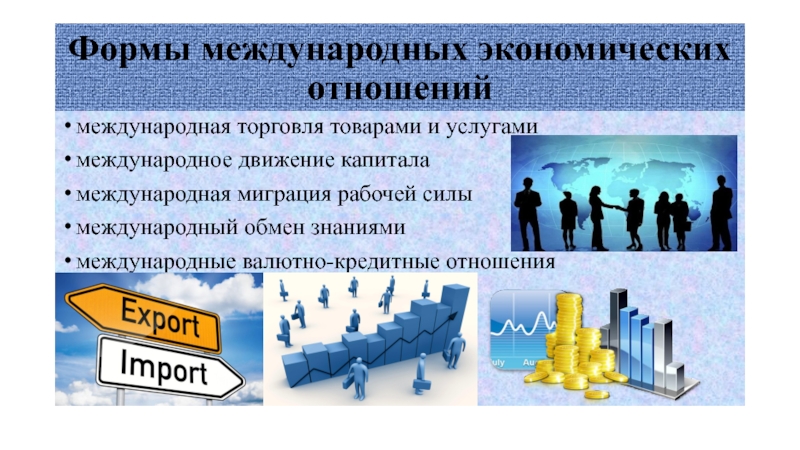 Формы международных экономических отношений

• международная торговля товарами и услугами
• международное движение капитала
• международная миграция рабочей силы
• международный обмен знаниями
• международные валютно-кредитные отношения

Export
Import

July Au